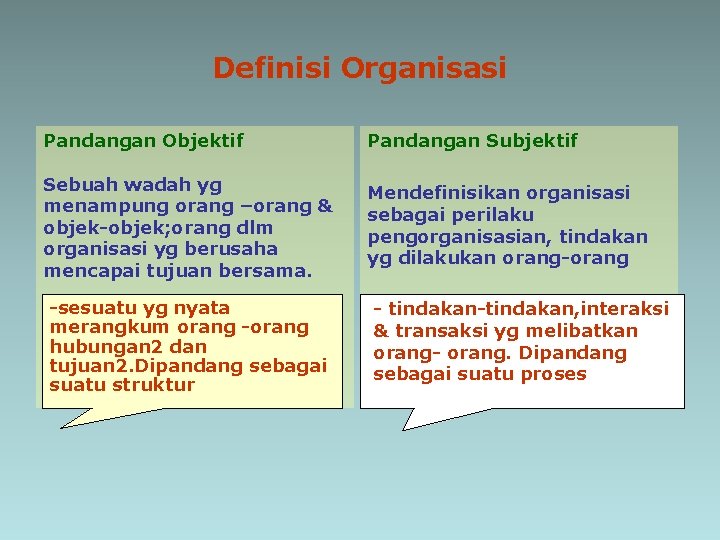 Definisi Organisasi

Pandangan Objektif

Sebuah wadah yg menampung orang –orang & objek-objek;orang dlm organisasi yg berusaha mencapai tujuan bersama.

-sesuatu yg nyata merangkum orang -orang hubungan2 dan tujuan2.Dipandang sebagai suatu struktur

Pandangan Subjektif

Mendefinisikan organisasi sebagai perilaku pengorganisasian, tindakan yg dilakukan orang-orang

- tindakan-tindakan,interaksi & transaksi yg melibatkan orang- orang. Dipandang sebagai suatu proses